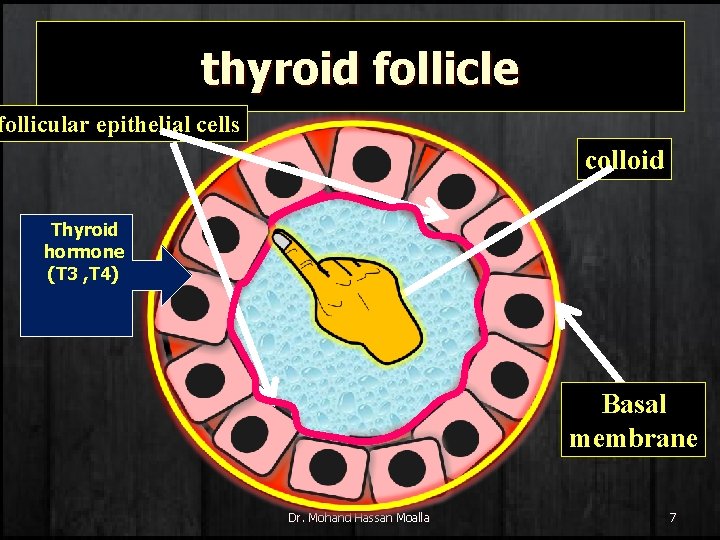 thyroid follicle

follicular epithelial cells

colloid

Thyroid hormone (T3 ,T4)

Basal membrane

Dr. Mohand Hassan Moalla

7